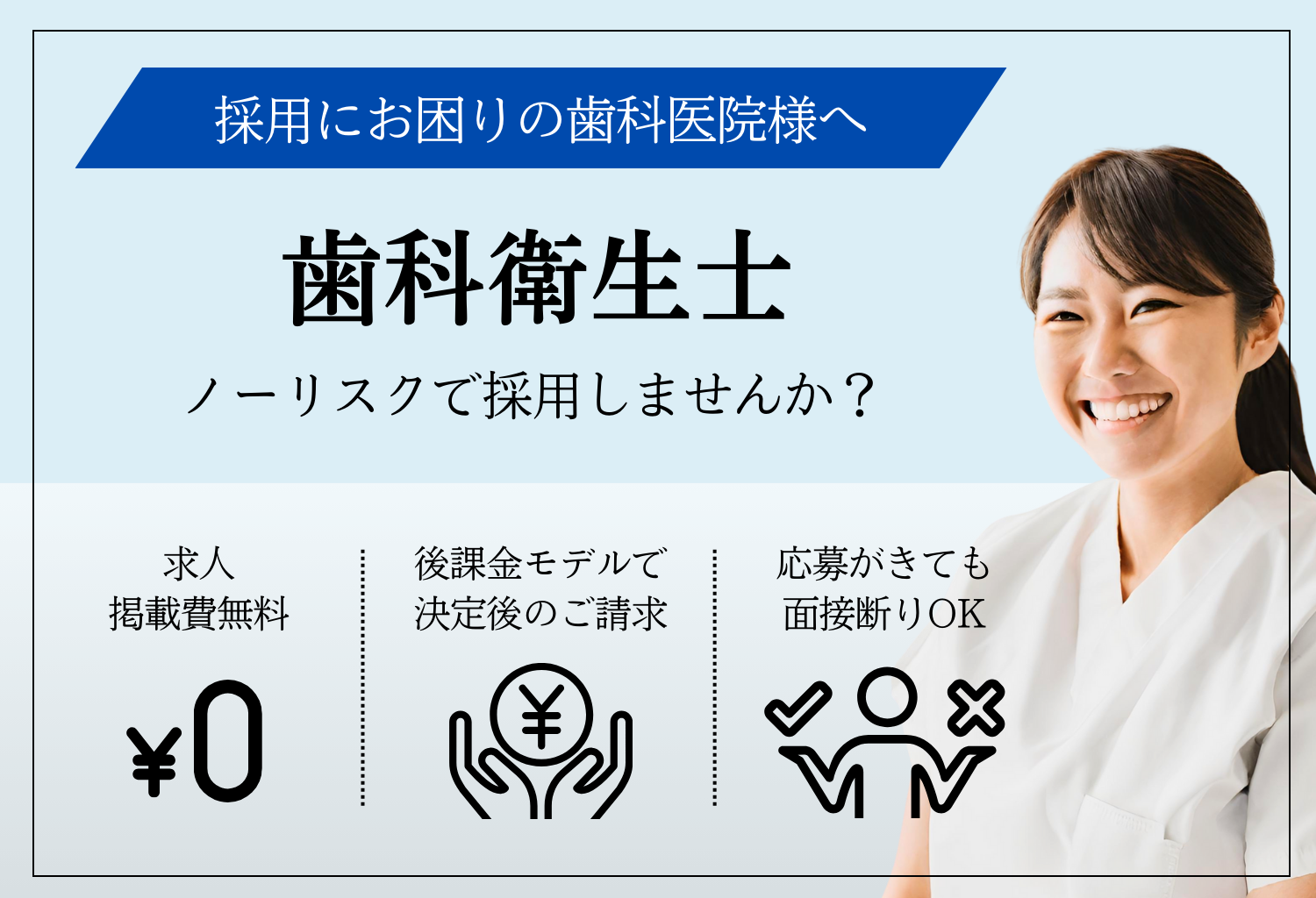 採用にお困りの歯科医院様へ

歯科衛生士

ノーリスクで採用しませんか？

求人
掲載費無料

¥0

後課金モデルで
決定後のご請求

¥

応募がきても
面接断りOK